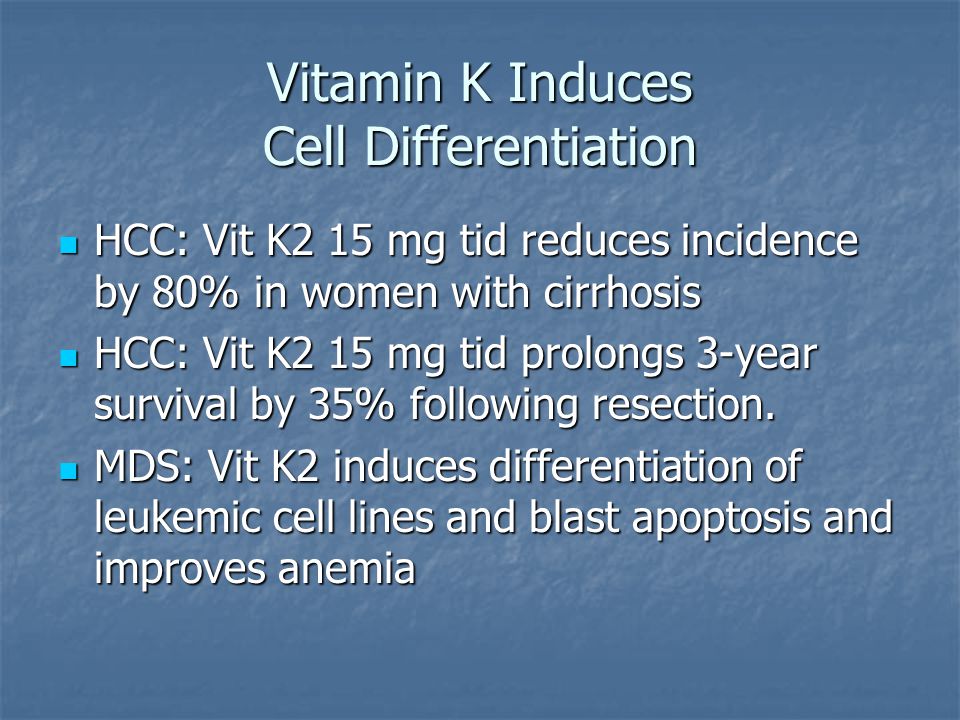 Vitamin K Induces
Cell Differentiation

- HCC: Vit K2 15 mg tid reduces incidence by 80% in women with cirrhosis
- HCC: Vit K2 15 mg tid prolongs 3-year survival by 35% following resection.
- MDS: Vit K2 induces differentiation of leukemic cell lines and blast apoptosis and improves anemia